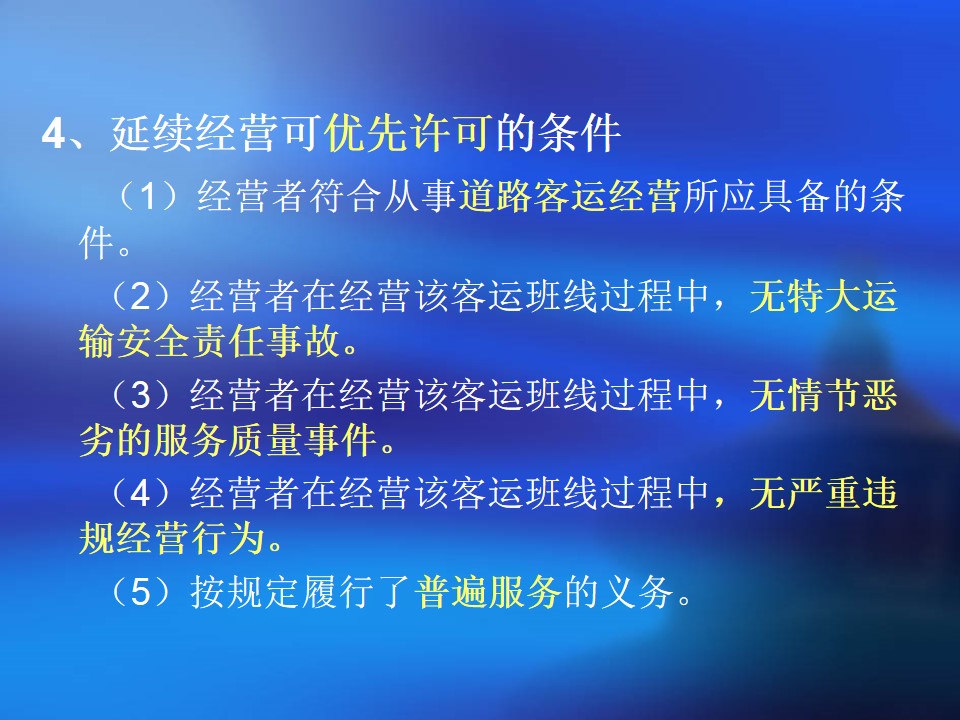 4、延续经营可优先许可的条件

（1）经营者符合从事道路客运经营所应具备的条件。

（2）经营者在经营该客运班线过程中，无特大运输安全责任事故。

（3）经营者在经营该客运班线过程中，无情节恶劣的服务质量事件。

（4）经营者在经营该客运班线过程中，无严重违规经营行为。

（5）按规定履行了普遍服务的义务。